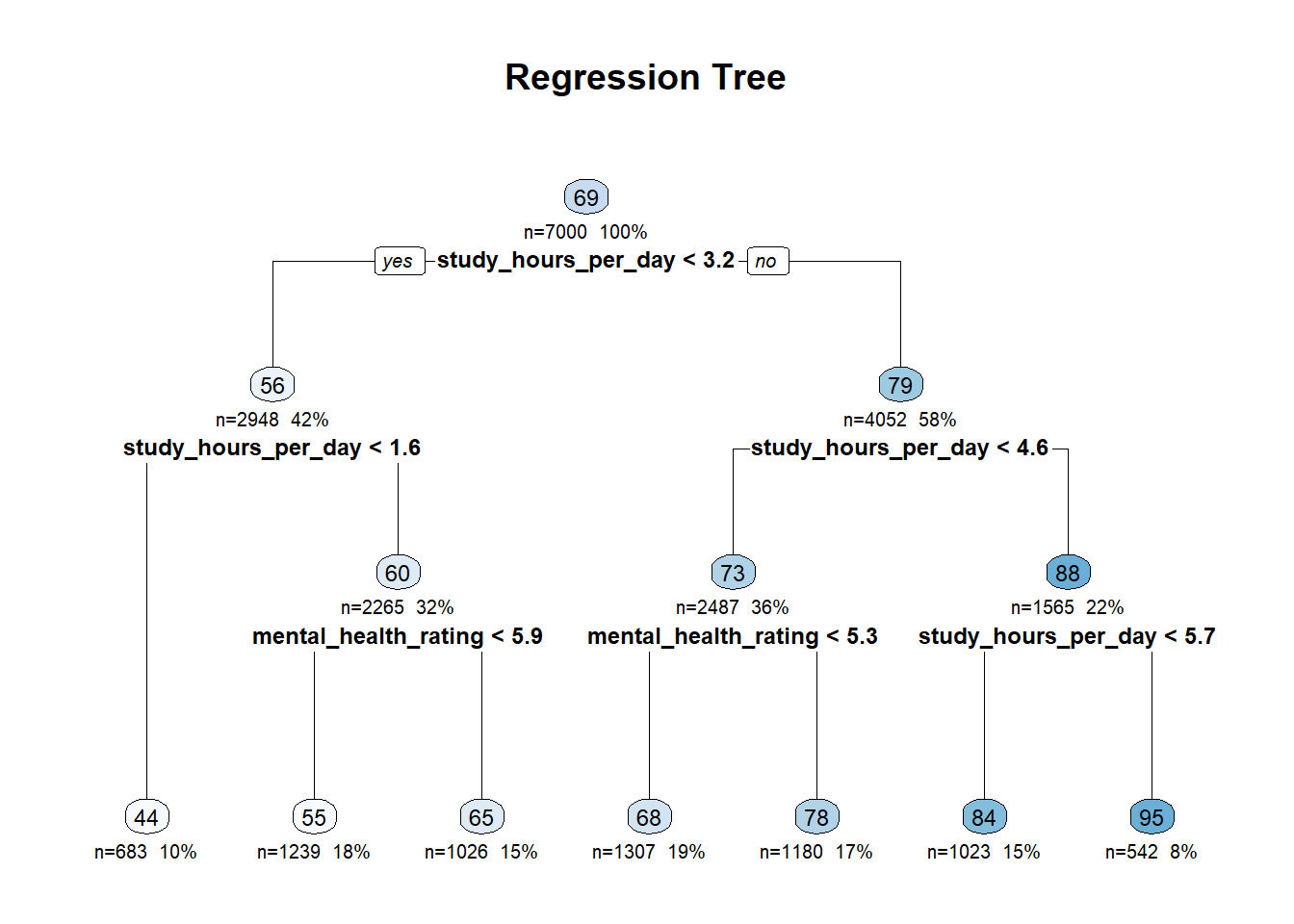 Regression Tree

69
n=7000 100%
yes study_hours_per_day < 3.2 no

56
n=2948 42%
study_hours_per_day < 1.6

79
n=4052 58%
study_hours_per_day < 4.6

60
n=2265 32%
mental_health_rating < 5.9

73
n=2487 36%
mental_health_rating < 5.3

88
n=1565 22%
study_hours_per_day < 5.7

44
n=683 10%

55
n=1239 18%

65
n=1026 15%

68
n=1307 19%

78
n=1180 17%

84
n=1023 15%

95
n=542 8%